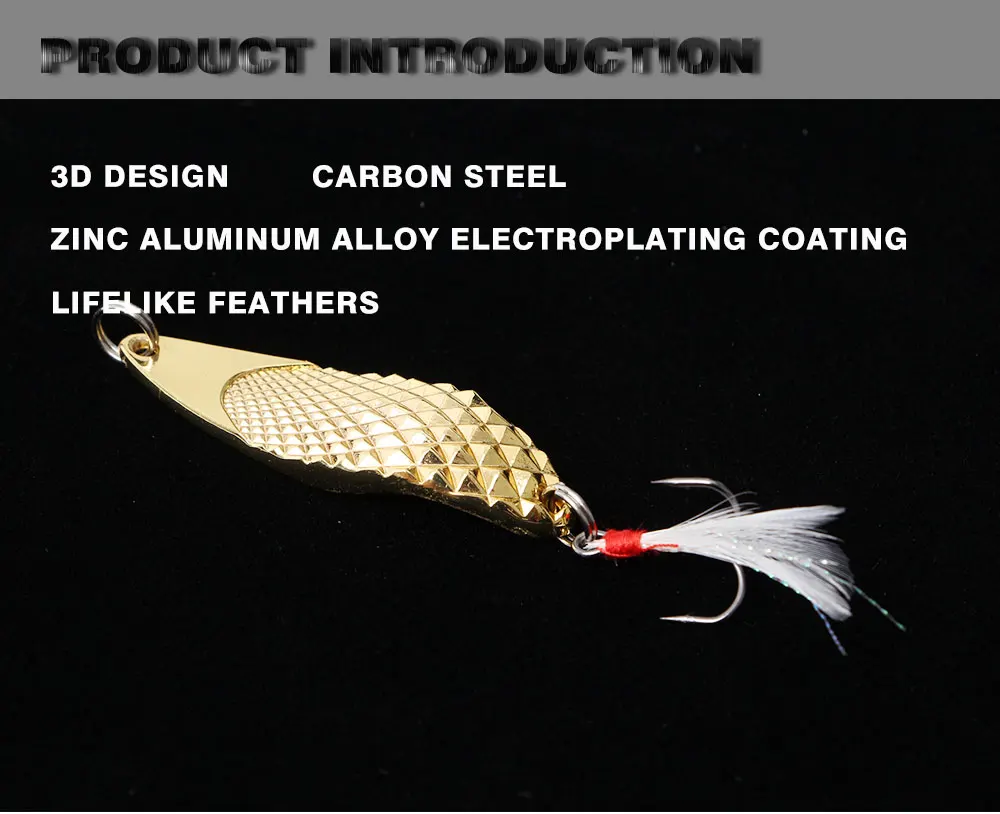 PRODUCT INTRODUCTION

3D DESIGN CARBON STEEL

ZINC ALUMINUM ALLOY ELECTROPLATING COATING

LIFELIKE FEATHERS